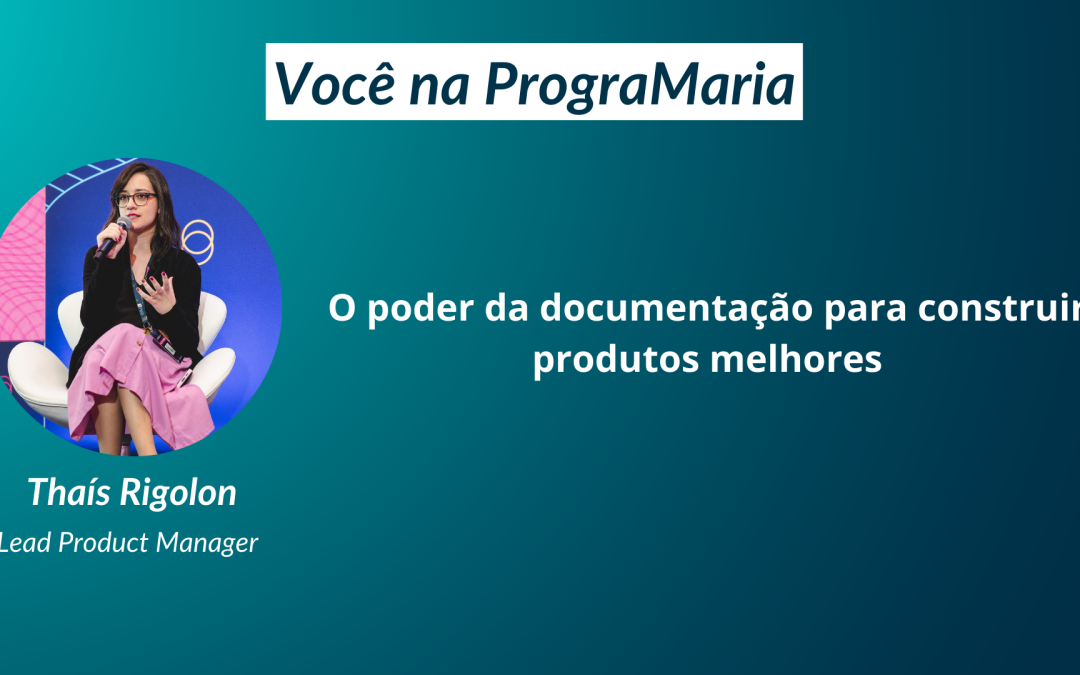 Você na PrograMaria

O poder da documentação para construir produtos melhores

Thaís Rigolon

Lead Product Manager